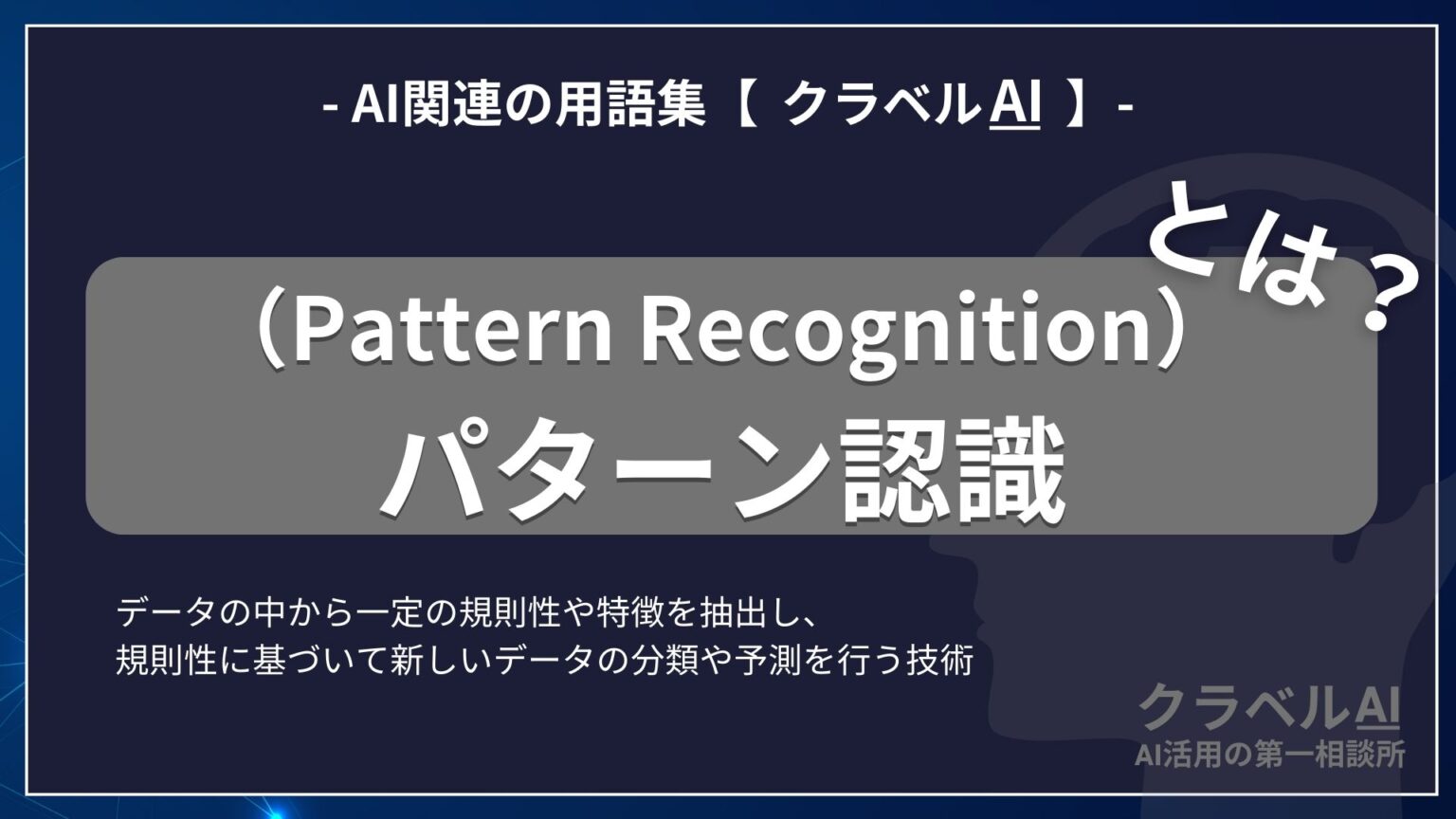 - AI関連の用語集【 クラベルAI 】-

とは？

（Pattern Recognition）
パターン認識

データの中から一定の規則性や特徴を抽出し、
規則性に基づいて新しいデータの分類や予測を行う技術

クラベルAI
AI活用の第一相談所